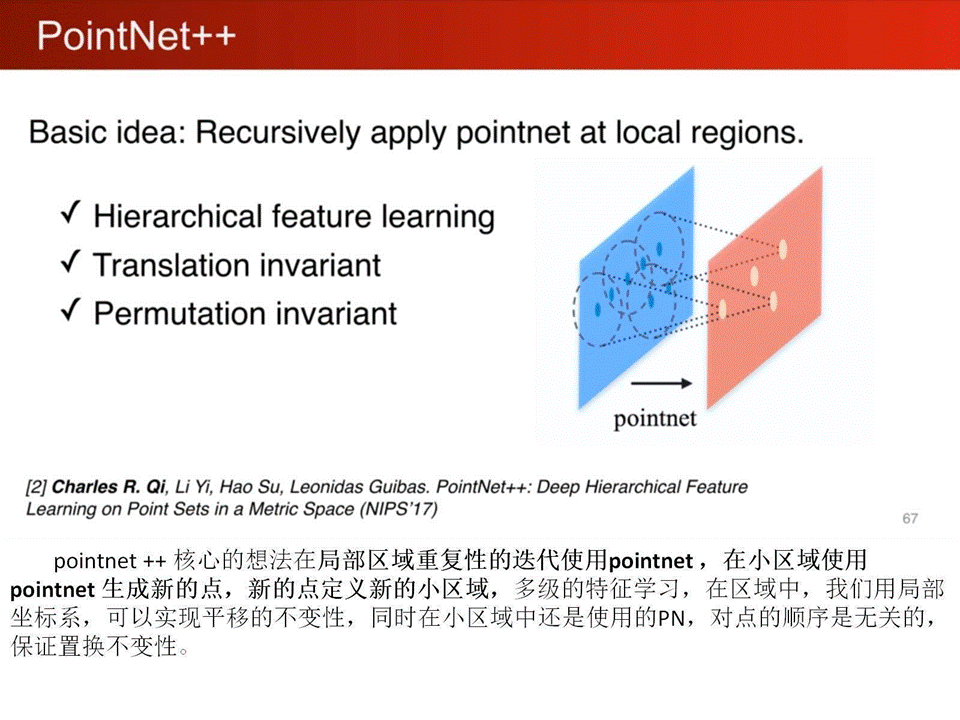 PointNet++

Basic idea: Recursively apply pointnet at local regions.

✓ Hierarchical feature learning
✓ Translation invariant
✓ Permutation invariant

pointnet

[2] Charles R. Qi, Li Yi, Hao Su, Leonidas Guibas. PointNet++: Deep Hierarchical Feature Learning on Point Sets in a Metric Space (NIPS'17)

67

pointnet ++ 核心的想法在局部区域重复性的迭代使用pointnet，在小区域使用pointnet 生成新的点，新的点定义新的小区域，多级的特征学习，在区域中，我们用局部坐标系，可以实现平移的不变性，同时在小区域中还是使用的PN，对点的顺序是无关的，保证置换不变性。